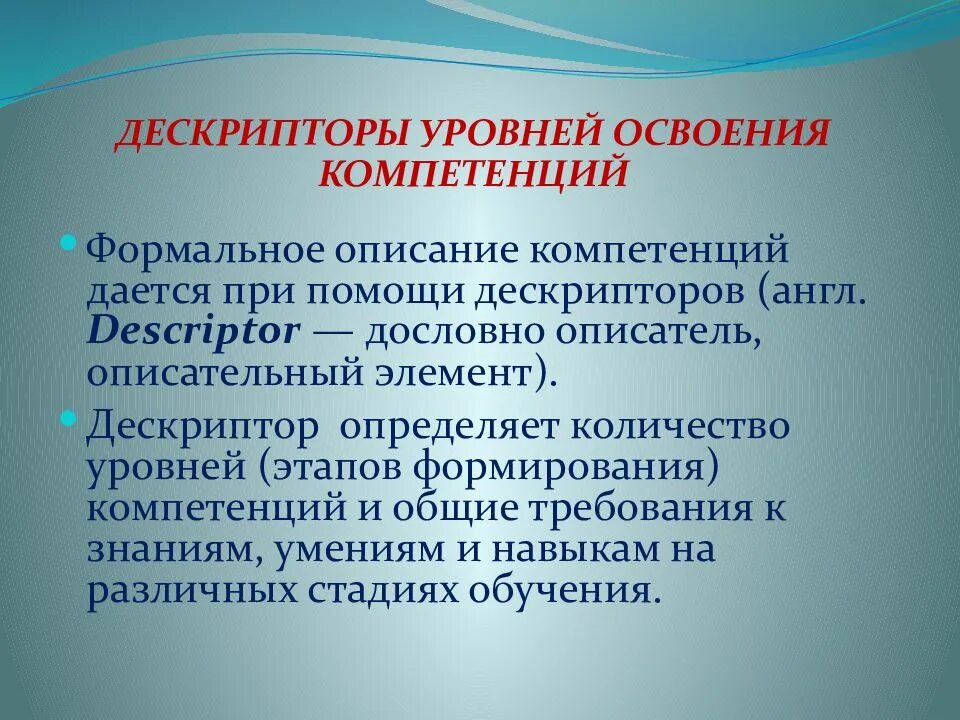 ДЕСКРИПТОРЫ УРОВНЕЙ ОСВОЕНИЯ КОМПЕТЕНЦИЙ

Формальное описание компетенций дается при помощи дескрипторов (англ. Descriptor — дословно описатель, описательный элемент).

Дескриптор определяет количество уровней (этапов формирования) компетенций и общие требования к знаниям, умениям и навыкам на различных стадиях обучения.